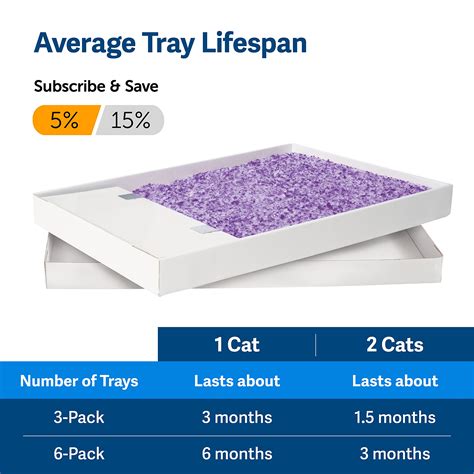 Average Tray Lifespan

Subscribe & Save

5% 15%

| | 1 Cat | 2 Cats |
|---|---|---|
| Number of Trays | Lasts about | Lasts about |
| 3-Pack | 3 months | 1.5 months |
| 6-Pack | 6 months | 3 months |